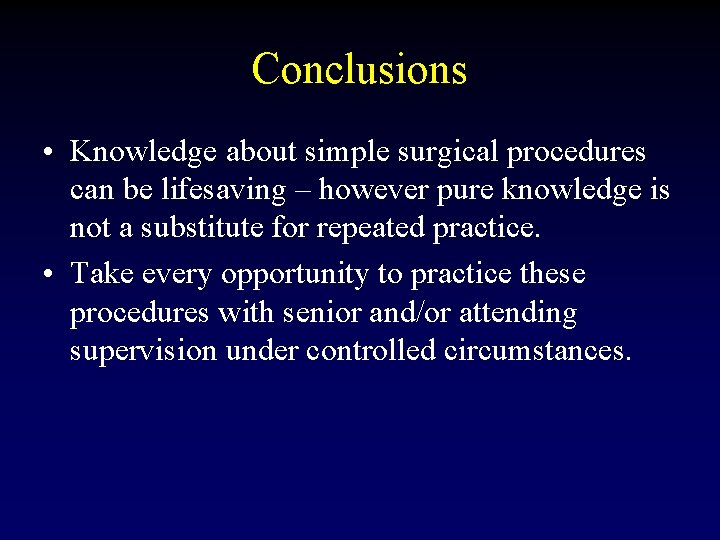 Conclusions

• Knowledge about simple surgical procedures can be lifesaving – however pure knowledge is not a substitute for repeated practice.

• Take every opportunity to practice these procedures with senior and/or attending supervision under controlled circumstances.